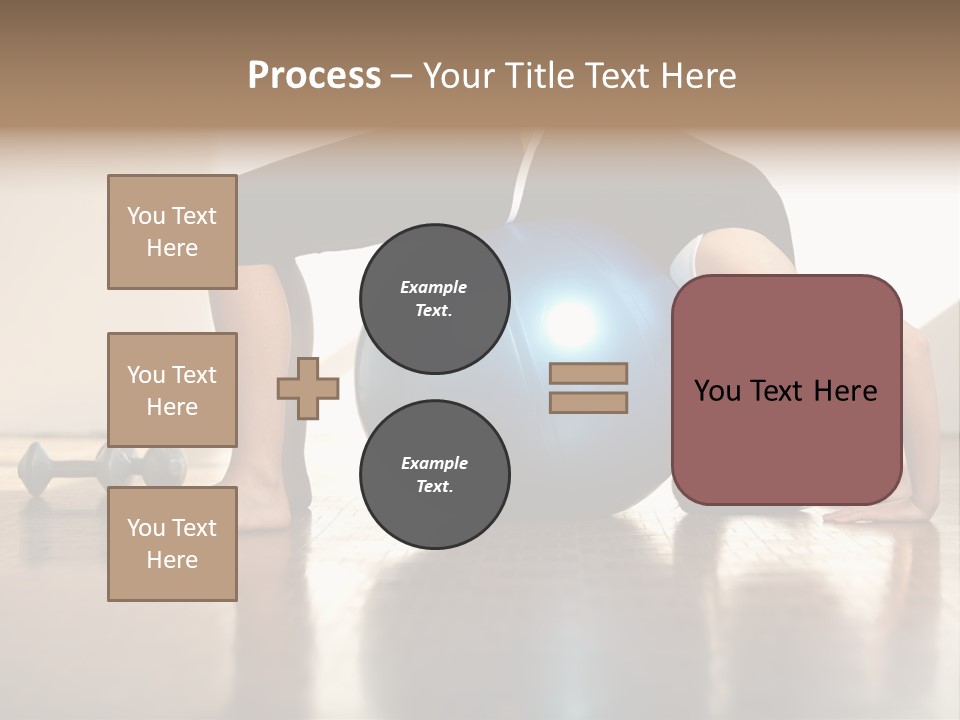 Process – Your Title Text Here

You Text Here

You Text Here

You Text Here

Example Text.

Example Text.

You Text Here